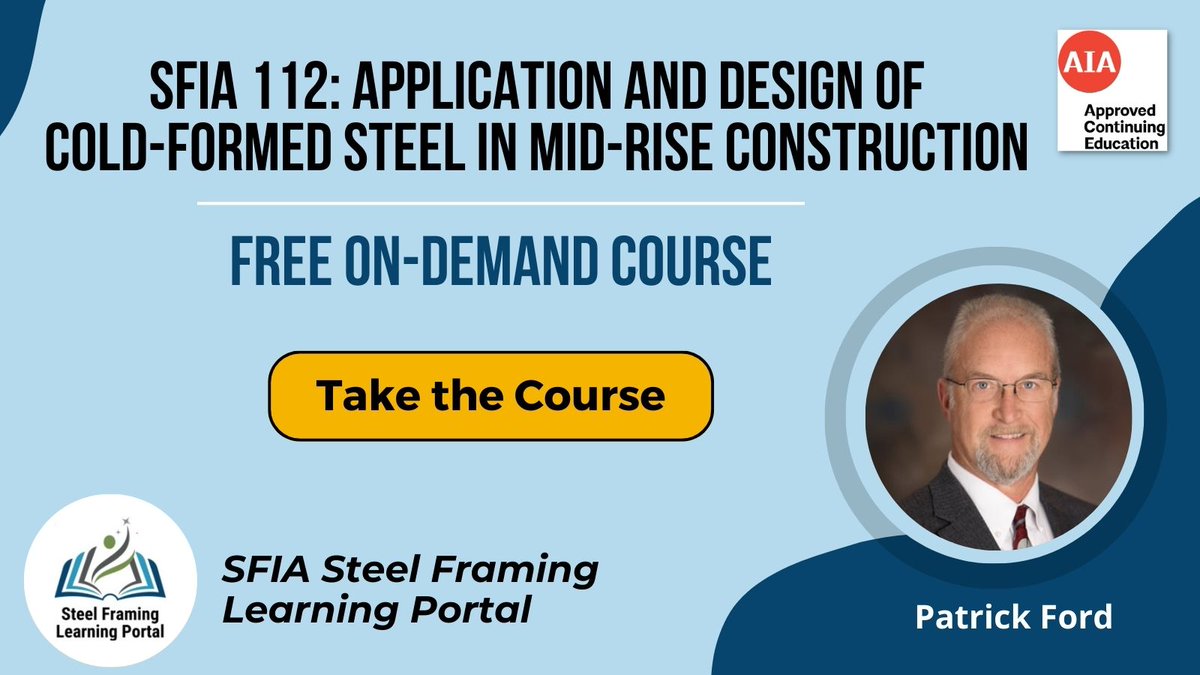 SFIA 112: APPLICATION AND DESIGN OF COLD-FORMED STEEL IN MID-RISE CONSTRUCTION

AIA
Approved Continuing Education

FREE ON-DEMAND COURSE

Take the Course

Steel Framing Learning Portal

SFIA Steel Framing Learning Portal

Patrick Ford